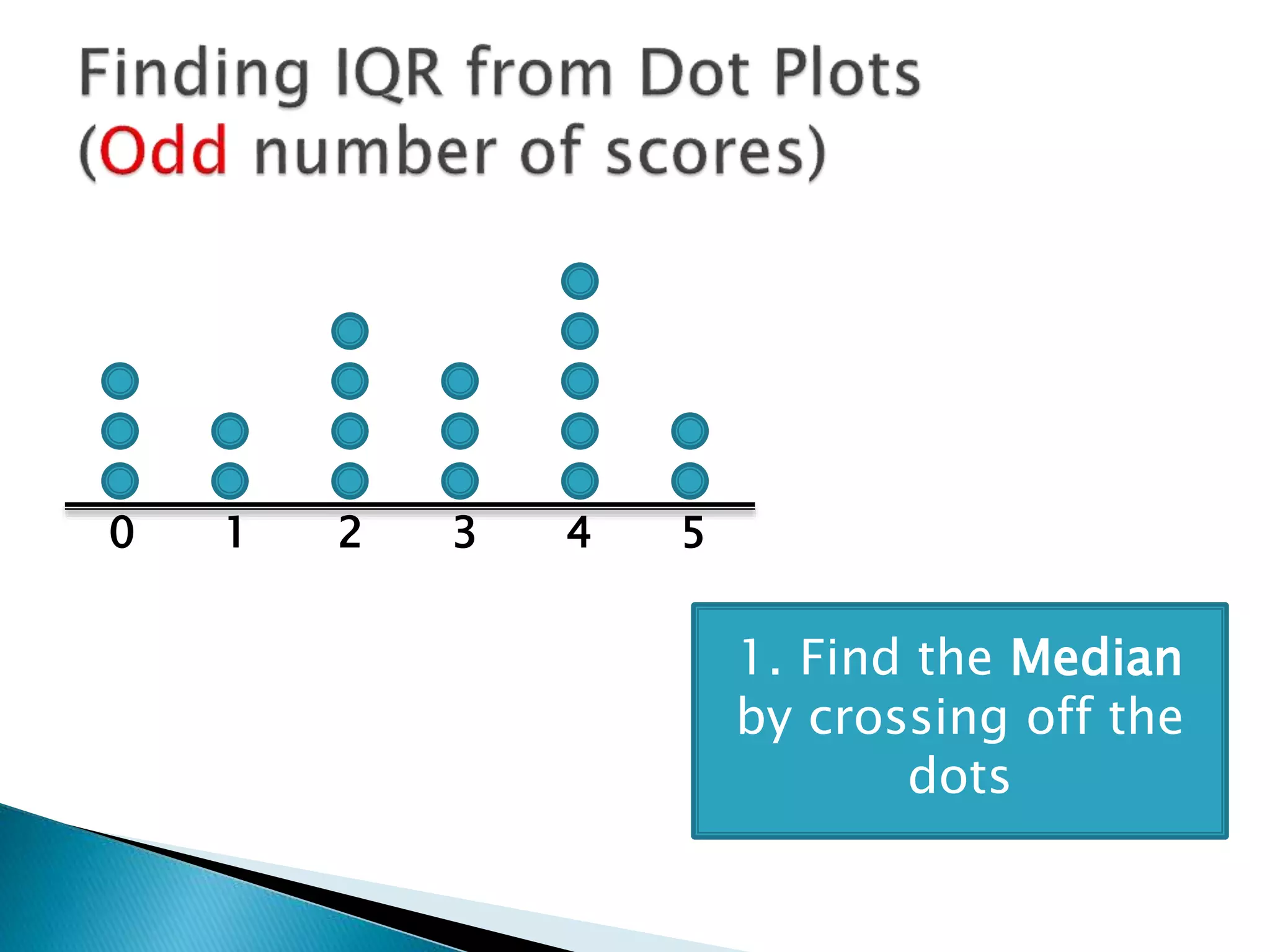 Finding IQR from Dot Plots
(Odd number of scores)

0 1 2 3 4 5

1. Find the Median by crossing off the dots